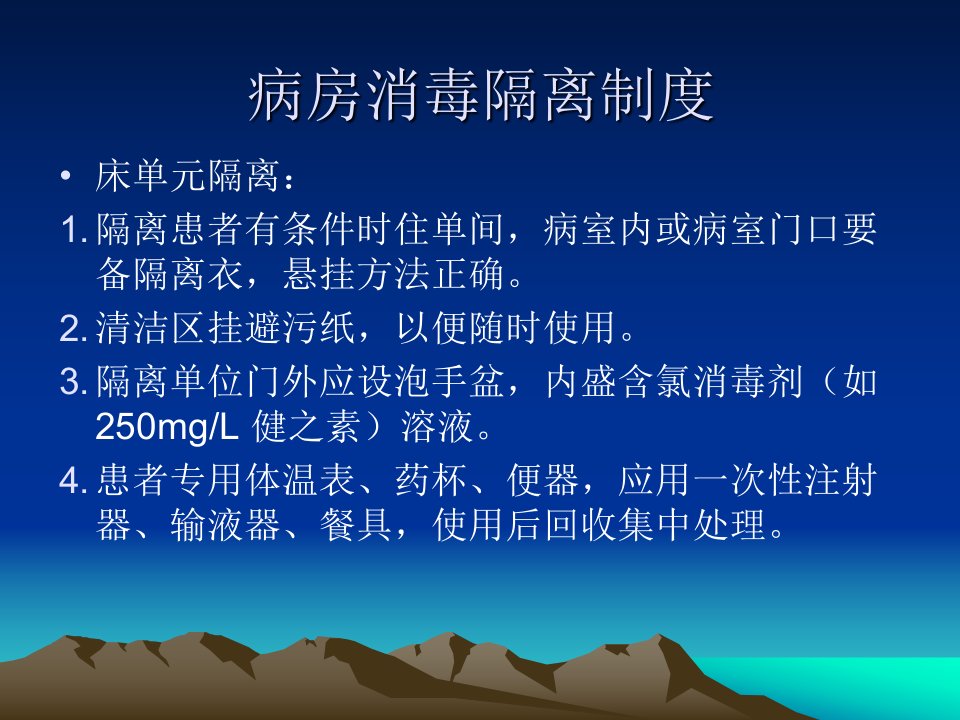 病房消毒隔离制度

• 床单元隔离：

1. 隔离患者有条件时住单间，病室内或病室门口要备隔离衣，悬挂方法正确。

2. 清洁区挂避污纸，以便随时使用。

3. 隔离单位门外应设泡手盆，内盛含氯消毒剂（如250mg/L 健之素）溶液。

4. 患者专用体温表、药杯、便器，应用一次性注射器、输液器、餐具，使用后回收集中处理。